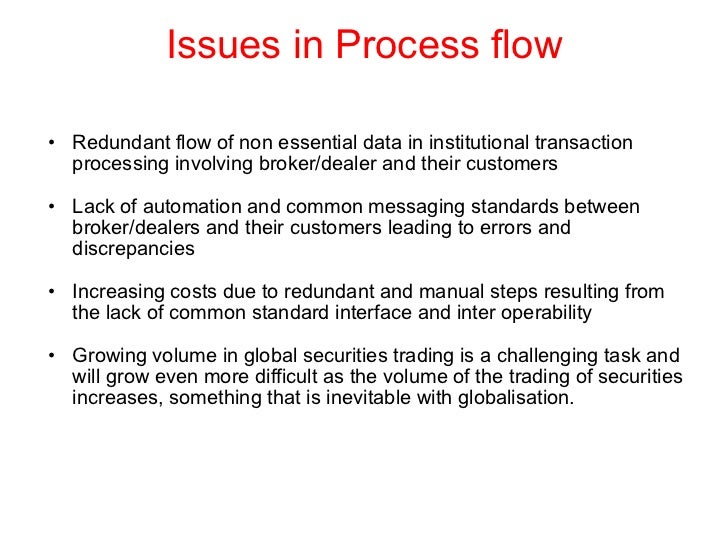 Issues in Process flow

• Redundant flow of non essential data in institutional transaction processing involving broker/dealer and their customers

• Lack of automation and common messaging standards between broker/dealers and their customers leading to errors and discrepancies

• Increasing costs due to redundant and manual steps resulting from the lack of common standard interface and inter operability

• Growing volume in global securities trading is a challenging task and will grow even more difficult as the volume of the trading of securities increases, something that is inevitable with globalisation.